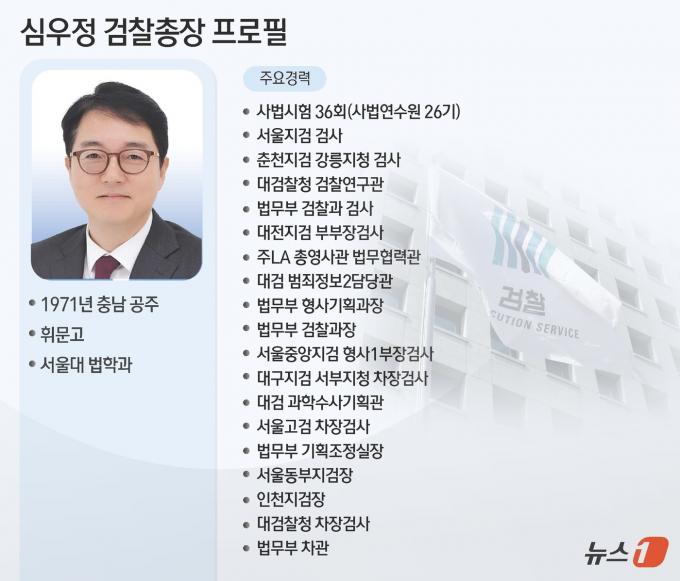 심우정 검찰총장 프로필

• 1971년 충남 공주
• 휘문고
• 서울대 법학과

주요경력

• 사법시험 36회(사법연수원 26기)
• 서울지검 검사
• 춘천지검 강릉지청 검사
• 대검찰청 검찰연구관
• 법무부 검찰과 검사
• 대전지검 부부장검사
• 주LA 총영사관 법무협력관
• 대검 범죄정보2담당관
• 법무부 형사기획과장
• 법무부 검찰과장
• 서울중앙지검 형사1부장검사
• 대구지검 서부지청 차장검사
• 대검 과학수사기획관
• 서울고검 차장검사
• 법무부 기획조정실장
• 서울동부지검장
• 인천지검장
• 대검찰청 차장검사
• 법무부 차관

검찰
CUTION SERVICE

뉴스1